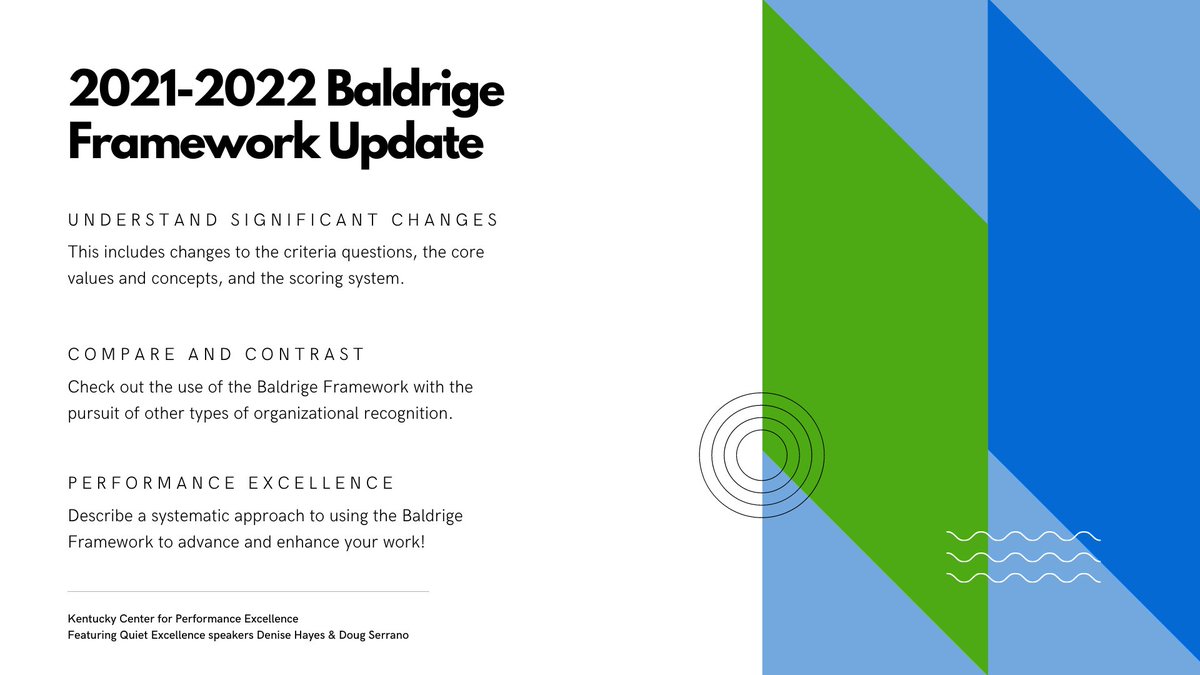 2021-2022 Baldrige Framework Update

UNDERSTAND SIGNIFICANT CHANGES

This includes changes to the criteria questions, the core values and concepts, and the scoring system.

COMPARE AND CONTRAST

Check out the use of the Baldrige Framework with the pursuit of other types of organizational recognition.

PERFORMANCE EXCELLENCE

Describe a systematic approach to using the Baldrige Framework to advance and enhance your work!

Kentucky Center for Performance Excellence
Featuring Quiet Excellence speakers Denise Hayes & Doug Serrano